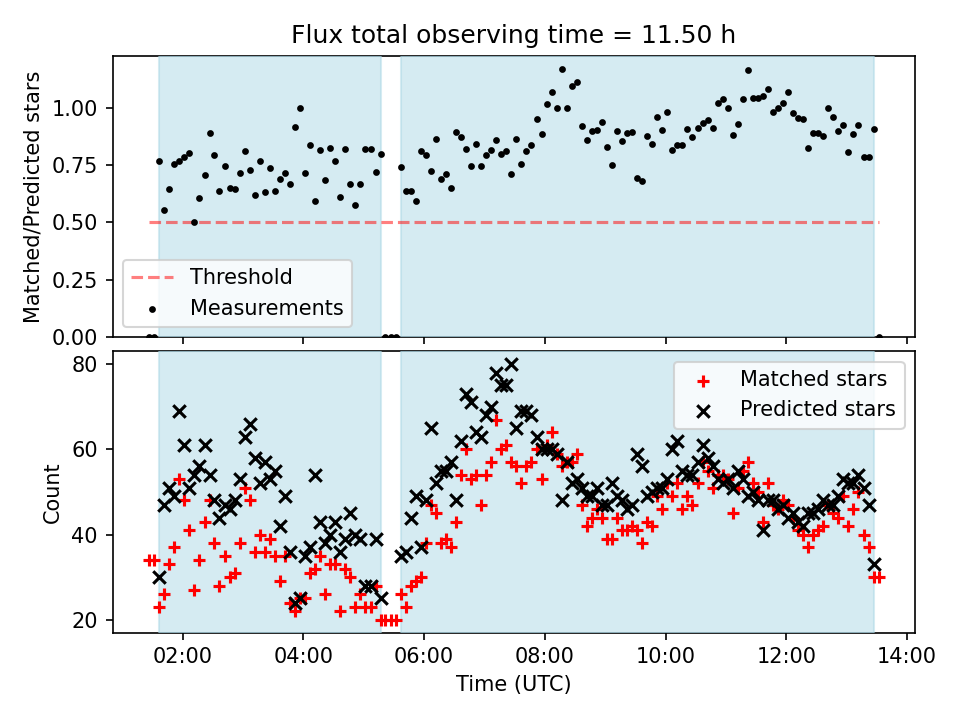 Flux total observing time = 11.50 h

Matched/Predicted stars

1.00
0.75
0.50
0.25
0.00

Threshold
Measurements

Count

80
60
40
20

Matched stars
Predicted stars

02:00
04:00
06:00
08:00
10:00
12:00
14:00

Time (UTC)